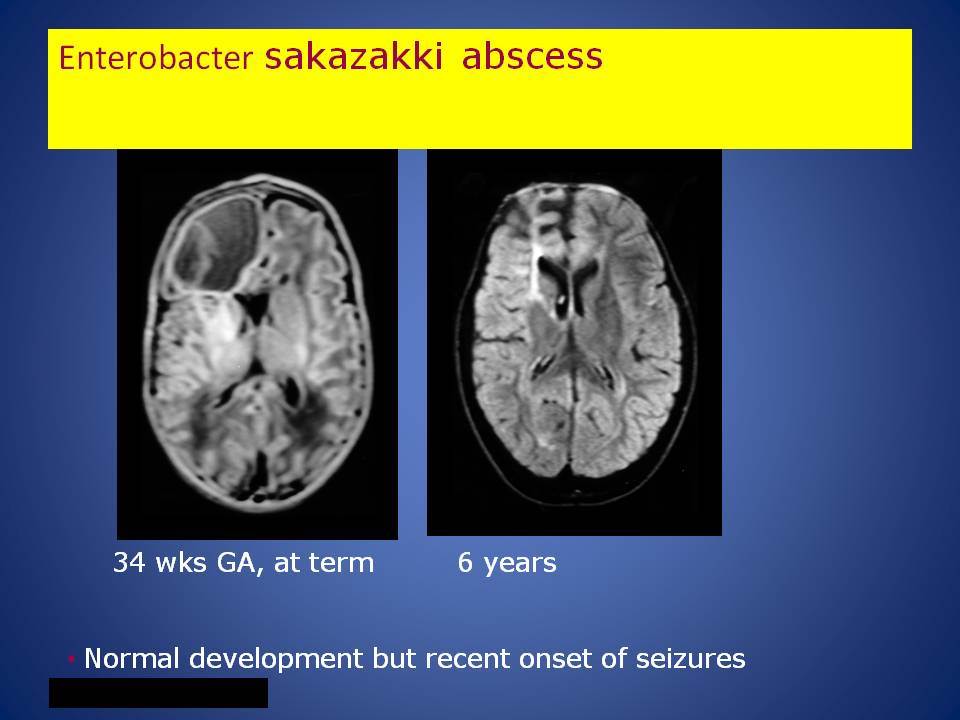 Enterobacter sakazakki abscess

34 wks GA, at term

6 years

• Normal development but recent onset of seizures